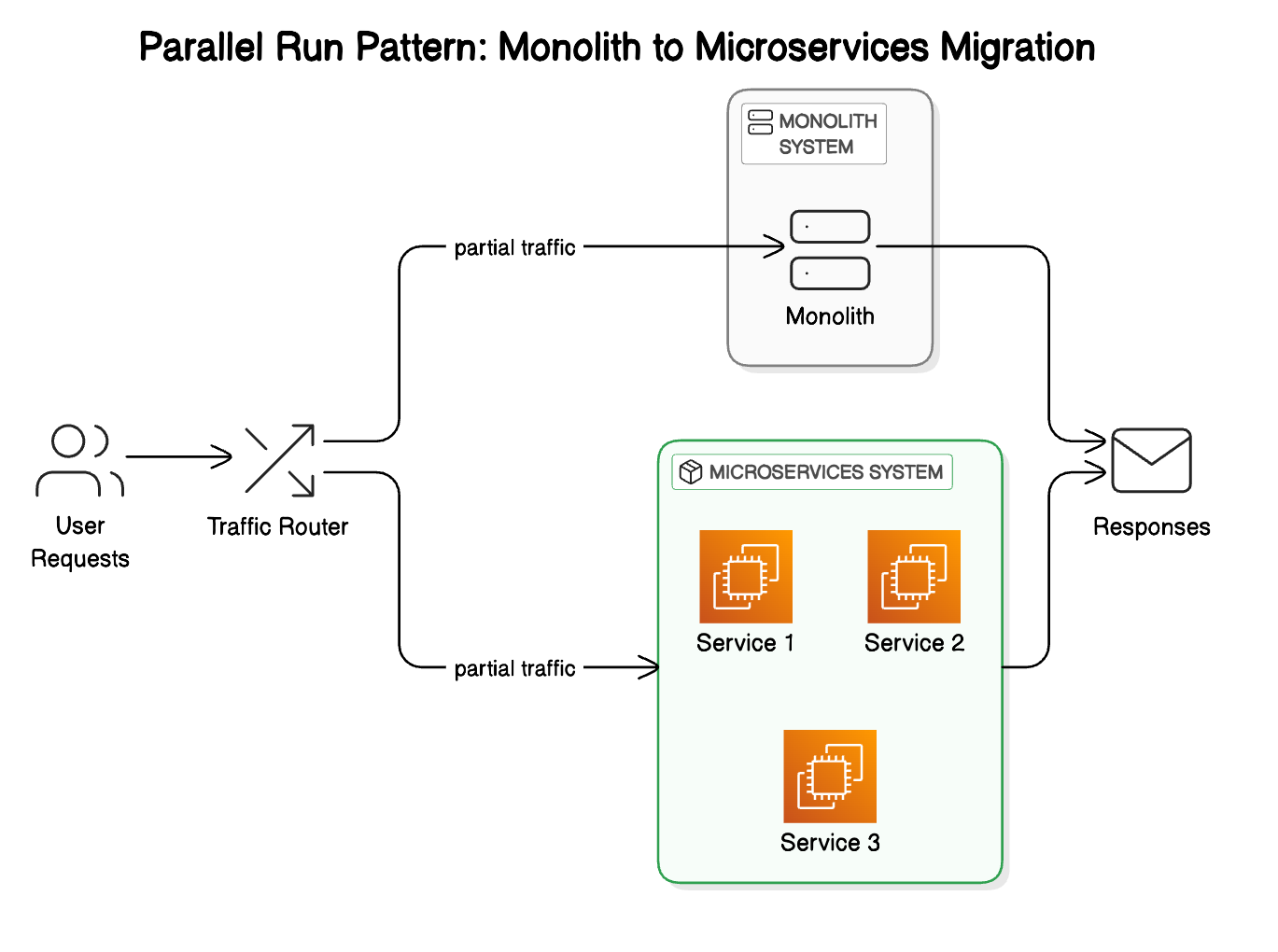 Parallel Run Pattern: Monolith to Microservices Migration

MONOLITH SYSTEM

partial traffic

Monolith

User Requests

Traffic Router

MICROSERVICES SYSTEM

Responses

Service 1

Service 2

partial traffic

Service 3